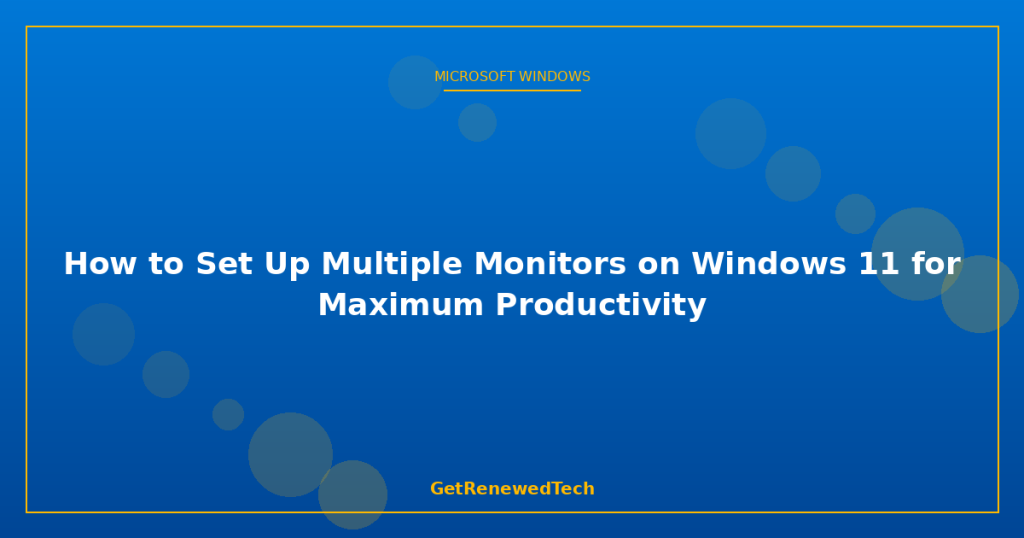 MICROSOFT WINDOWS

How to Set Up Multiple Monitors on Windows 11 for Maximum Productivity

GetRenewedTech